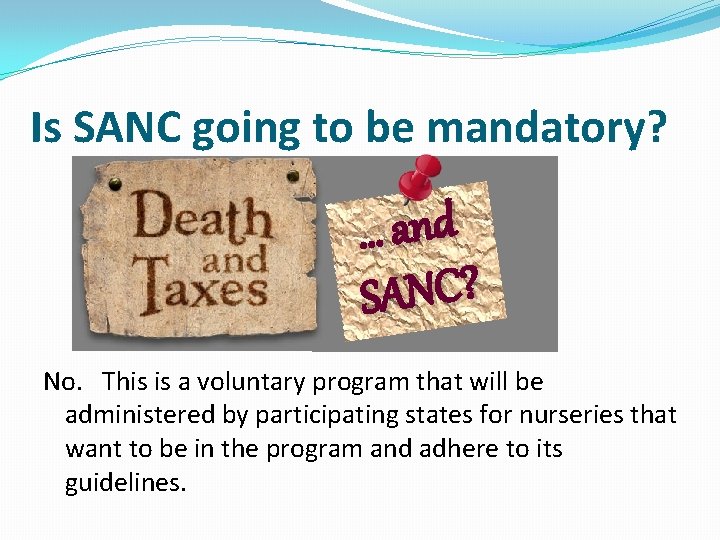 Is SANC going to be mandatory?

Death and Taxes

... and SANC?

No. This is a voluntary program that will be administered by participating states for nurseries that want to be in the program and adhere to its guidelines.